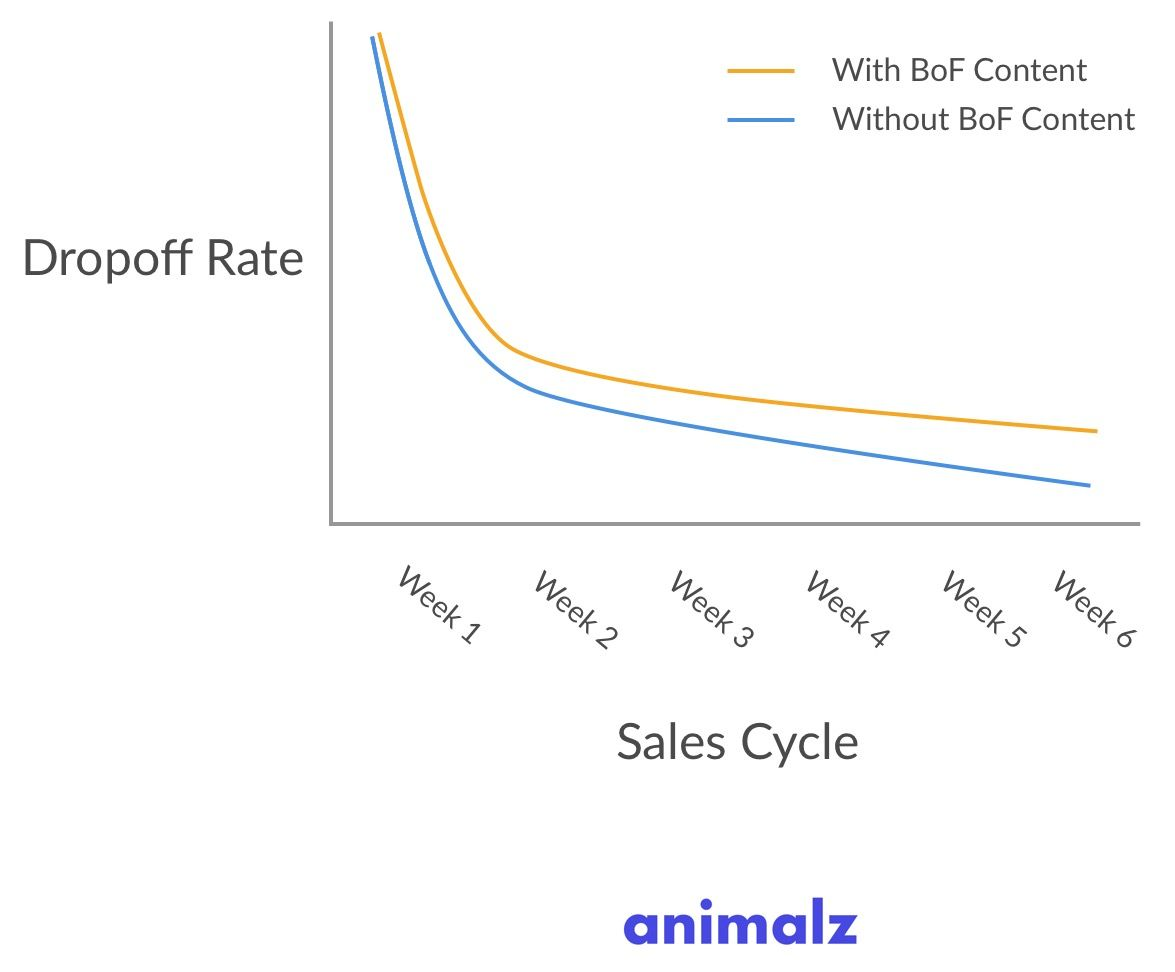 With BoF Content
Without BoF Content

Dropoff Rate

Week 1
Week 2
Week 3
Week 4
Week 5
Week 6

Sales Cycle

animalz